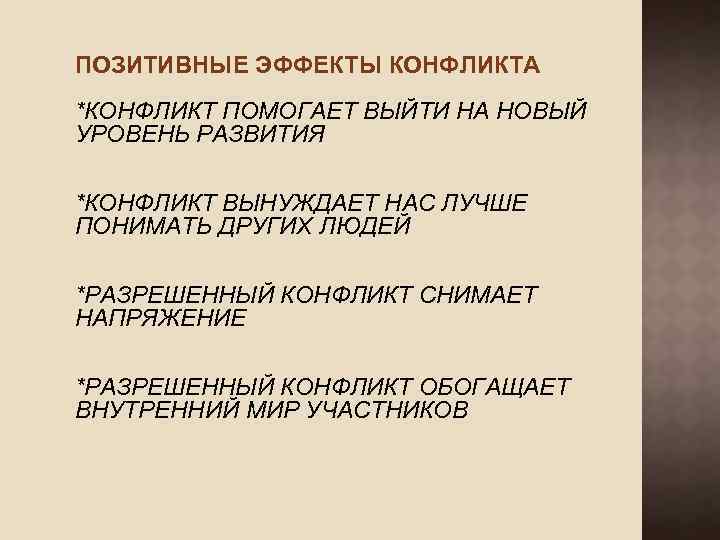 ПОЗИТИВНЫЕ ЭФФЕКТЫ КОНФЛИКТА

*КОНФЛИКТ ПОМОГАЕТ ВЫЙТИ НА НОВЫЙ УРОВЕНЬ РАЗВИТИЯ

*КОНФЛИКТ ВЫНУЖДАЕТ НАС ЛУЧШЕ ПОНИМАТЬ ДРУГИХ ЛЮДЕЙ

*РАЗРЕШЕННЫЙ КОНФЛИКТ СНИМАЕТ НАПРЯЖЕНИЕ

*РАЗРЕШЕННЫЙ КОНФЛИКТ ОБОГАЩАЕТ ВНУТРЕННИЙ МИР УЧАСТНИКОВ